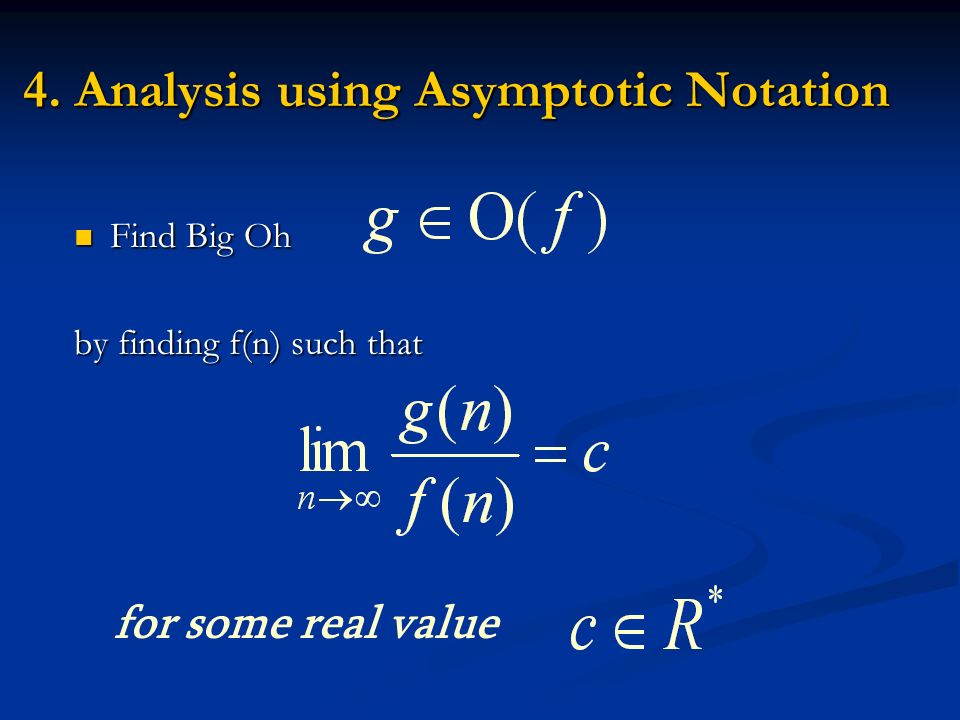 4. Analysis using Asymptotic Notation

Find Big Oh $g \in O(f)$

by finding f(n) such that

$\lim_{n \to \infty} \frac{g(n)}{f(n)} = c$

for some real value $c \in R^*$